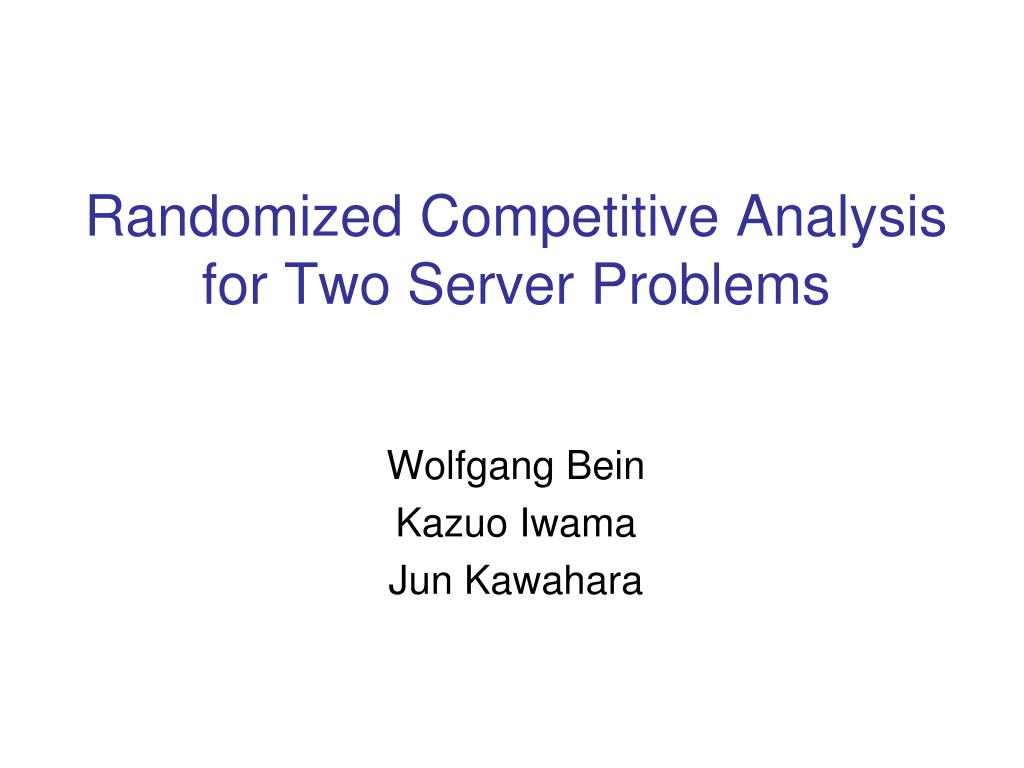 Randomized Competitive Analysis for Two Server Problems

Wolfgang Bein
Kazuo Iwama
Jun Kawahara